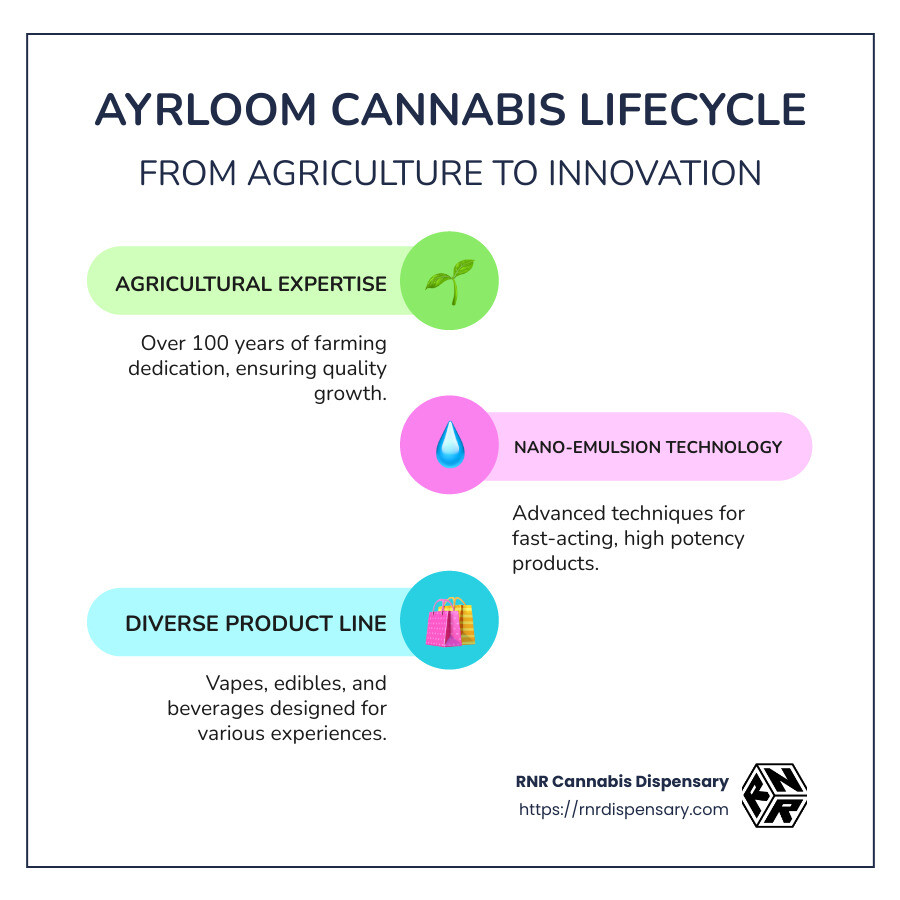 AYRLOOM CANNABIS LIFECYCLE

FROM AGRICULTURE TO INNOVATION

AGRICULTURAL EXPERTISE

Over 100 years of farming dedication, ensuring quality growth.

NANO-EMULSION TECHNOLOGY

Advanced techniques for fast-acting, high potency products.

DIVERSE PRODUCT LINE

Vapes, edibles, and beverages designed for various experiences.

RNR Cannabis Dispensary
https://rnrdispensary.com

RNR